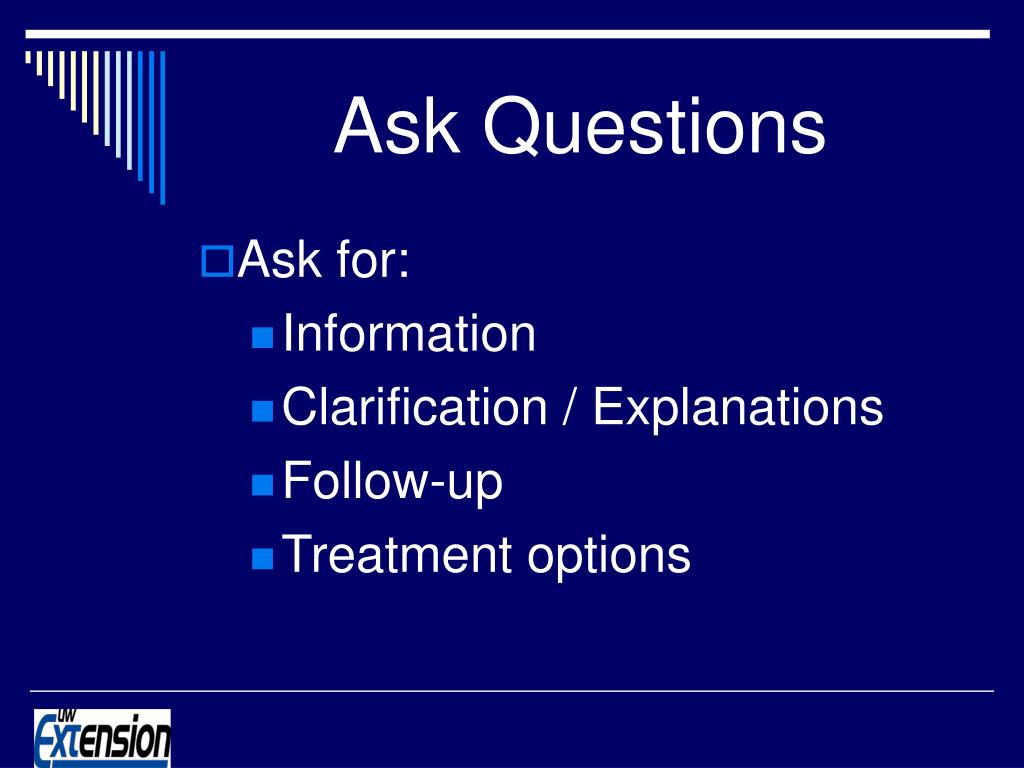 Ask Questions

Ask for:

Information

Clarification / Explanations

Follow-up

Treatment options

UW Extension